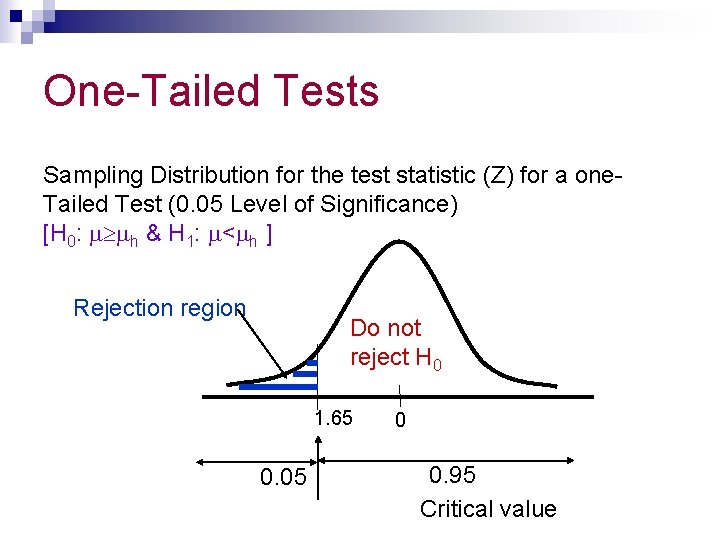 One-Tailed Tests

Sampling Distribution for the test statistic (Z) for a one-Tailed Test (0.05 Level of Significance)
[$H_0$: $\mu \geq \mu_h$ & $H_1$: $\mu < \mu_h$ ]

Rejection region

Do not reject $H_0$

1.65

0

0.05

0.95

Critical value